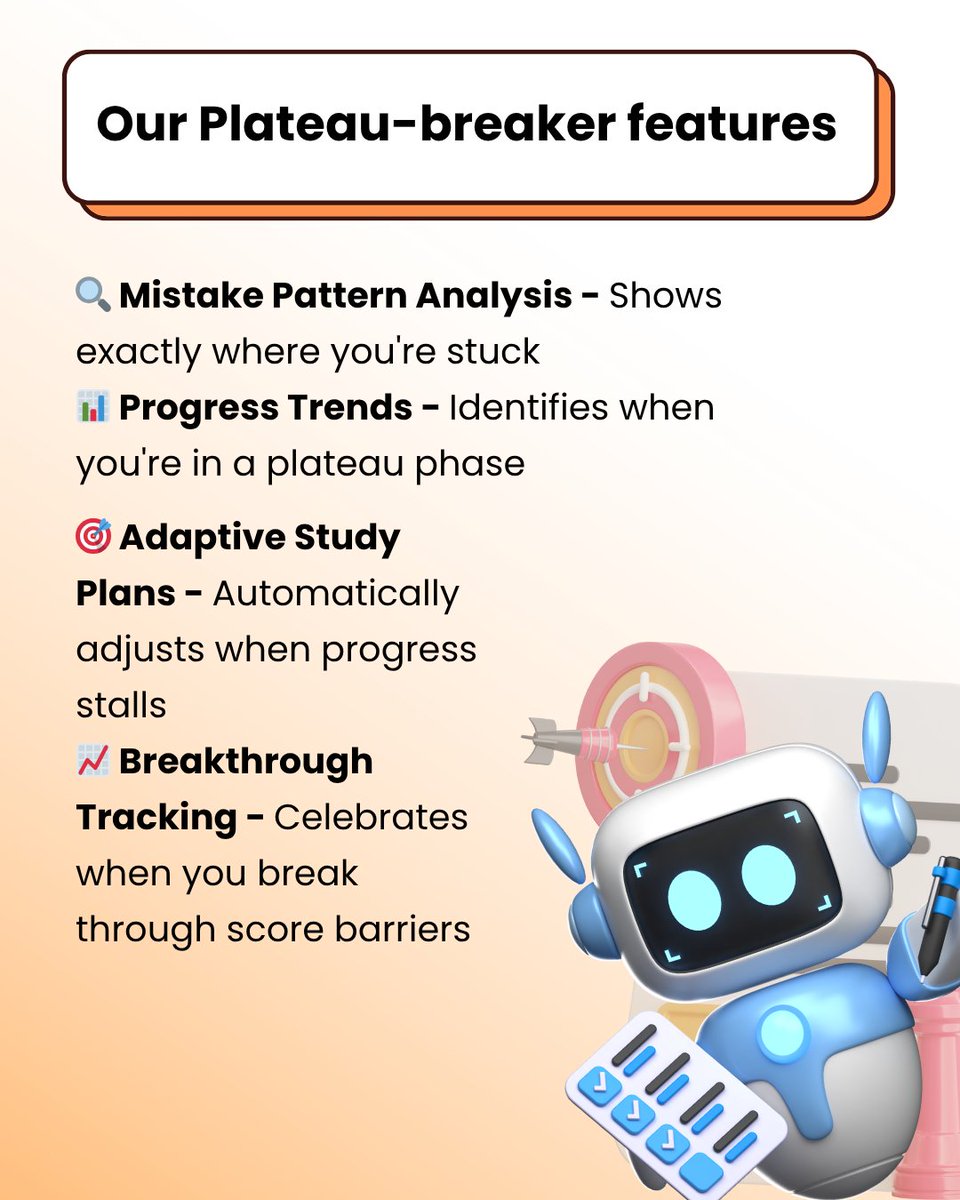 Our Plateau-breaker features

🔍 Mistake Pattern Analysis - Shows exactly where you're stuck
📊 Progress Trends - Identifies when you're in a plateau phase

🎯 Adaptive Study Plans - Automatically adjusts when progress stalls
📈 Breakthrough Tracking - Celebrates when you break through score barriers